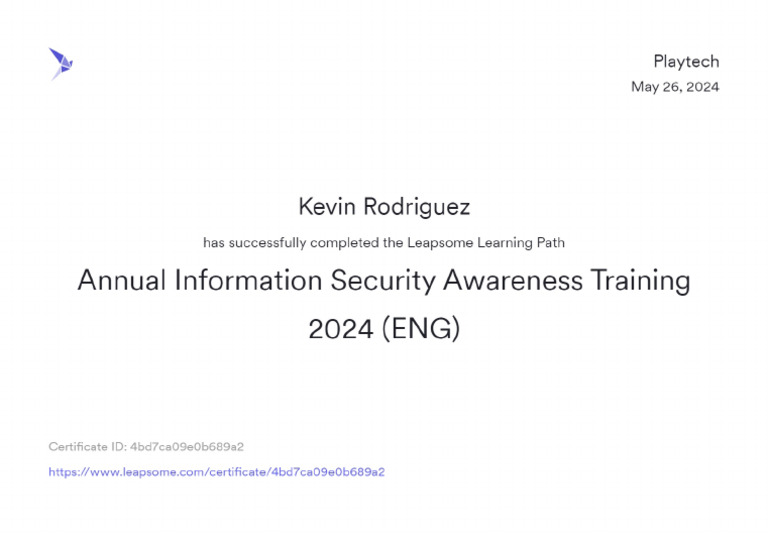 Playtech
May 26, 2024

Kevin Rodriguez

has successfully completed the Leapsome Learning Path

Annual Information Security Awareness Training 2024 (ENG)

Certificate ID: 4bd7ca09e0b689a2

https://www.leapsome.com/certificate/4bd7ca09e0b689a2